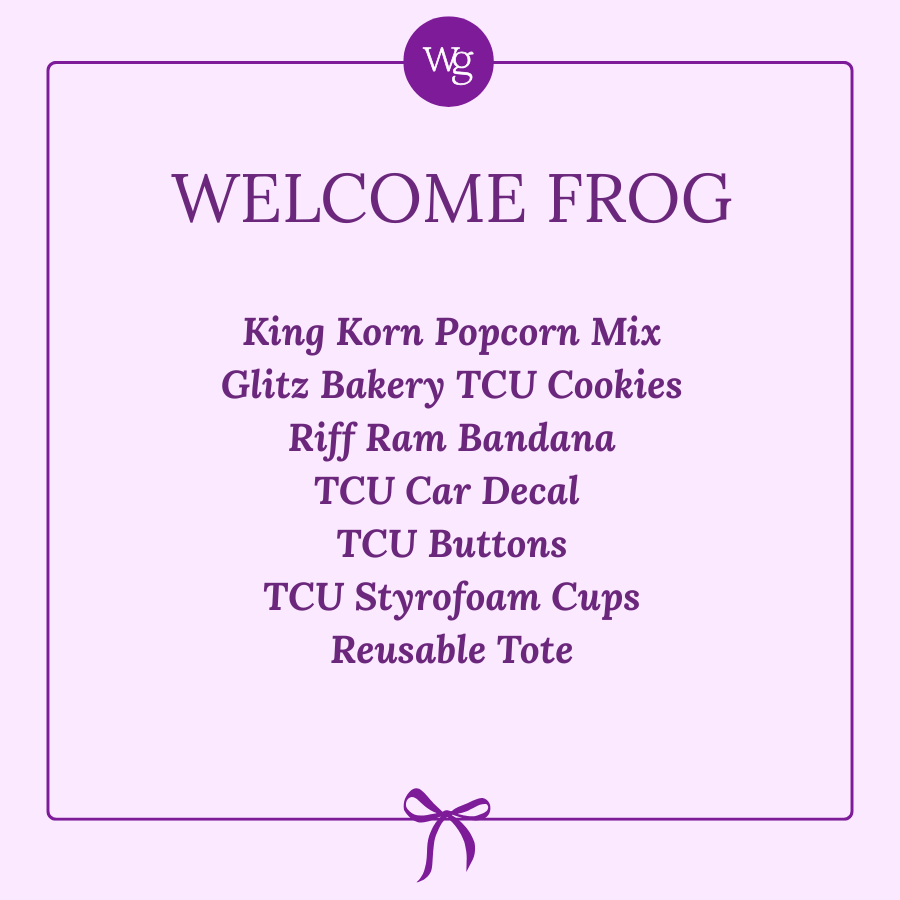 Wg

WELCOME FROG

King Korn Popcorn Mix
Glitz Bakery TCU Cookies
Riff Ram Bandana
TCU Car Decal
TCU Buttons
TCU Styrofoam Cups
Reusable Tote